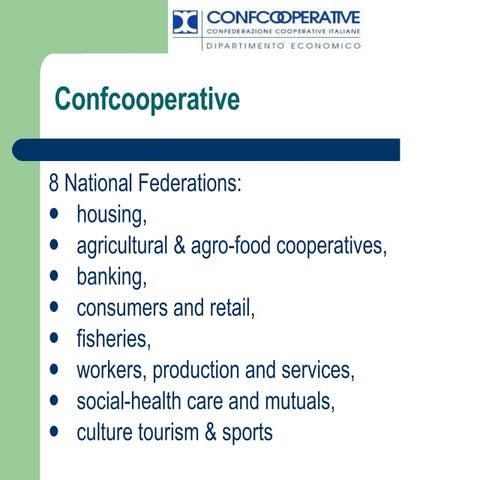 CONFCOOPERATIVE
CONFEDERAZIONE COOPERATIVE ITALIANE
DIPARTIMENTO ECONOMICO

Confcooperative

8 National Federations:
- housing,
- agricultural & agro-food cooperatives,
- banking,
- consumers and retail,
- fisheries,
- workers, production and services,
- social-health care and mutuals,
- culture tourism & sports